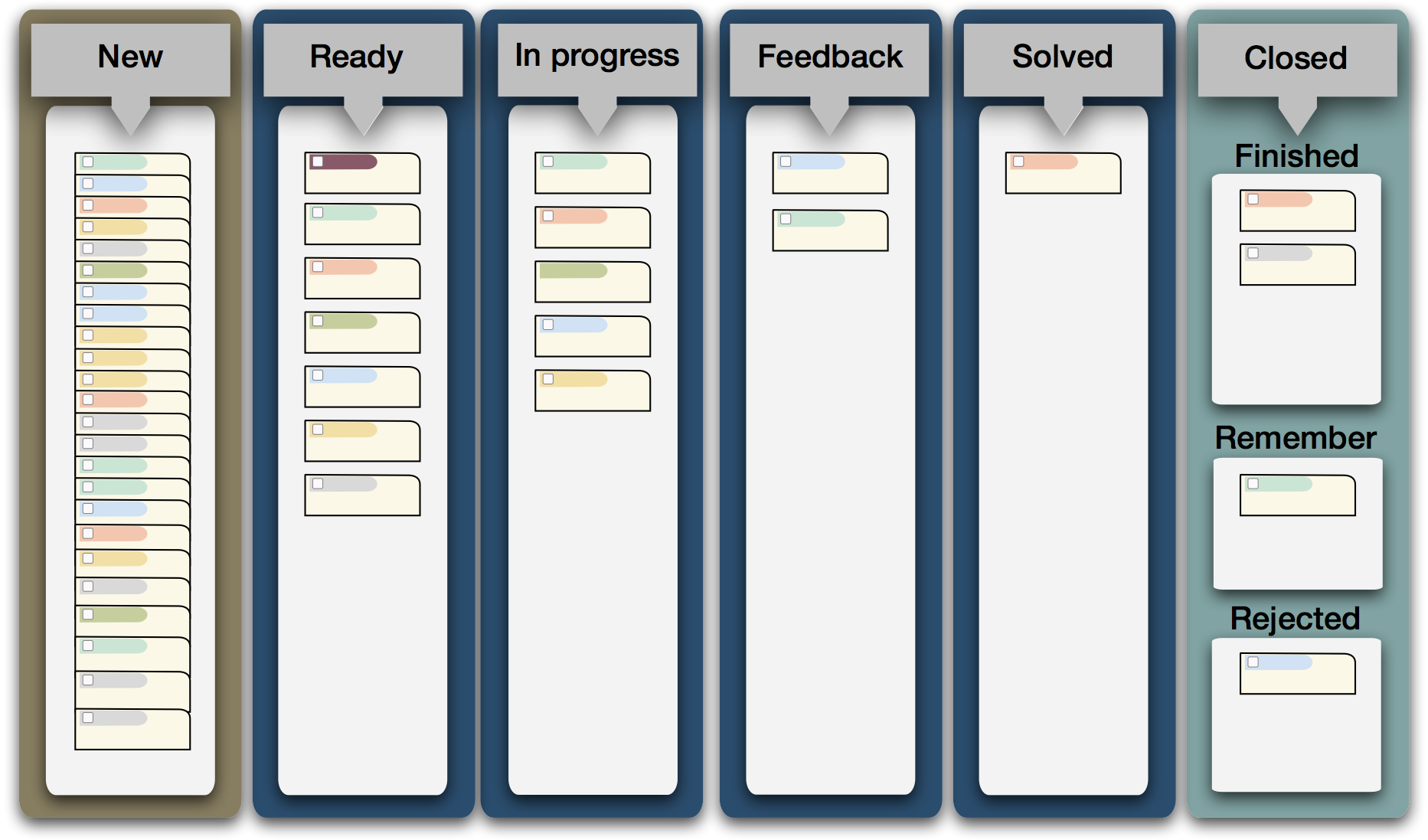 New

Ready

In progress

Feedback

Solved

Closed

Finished

Remember

Rejected